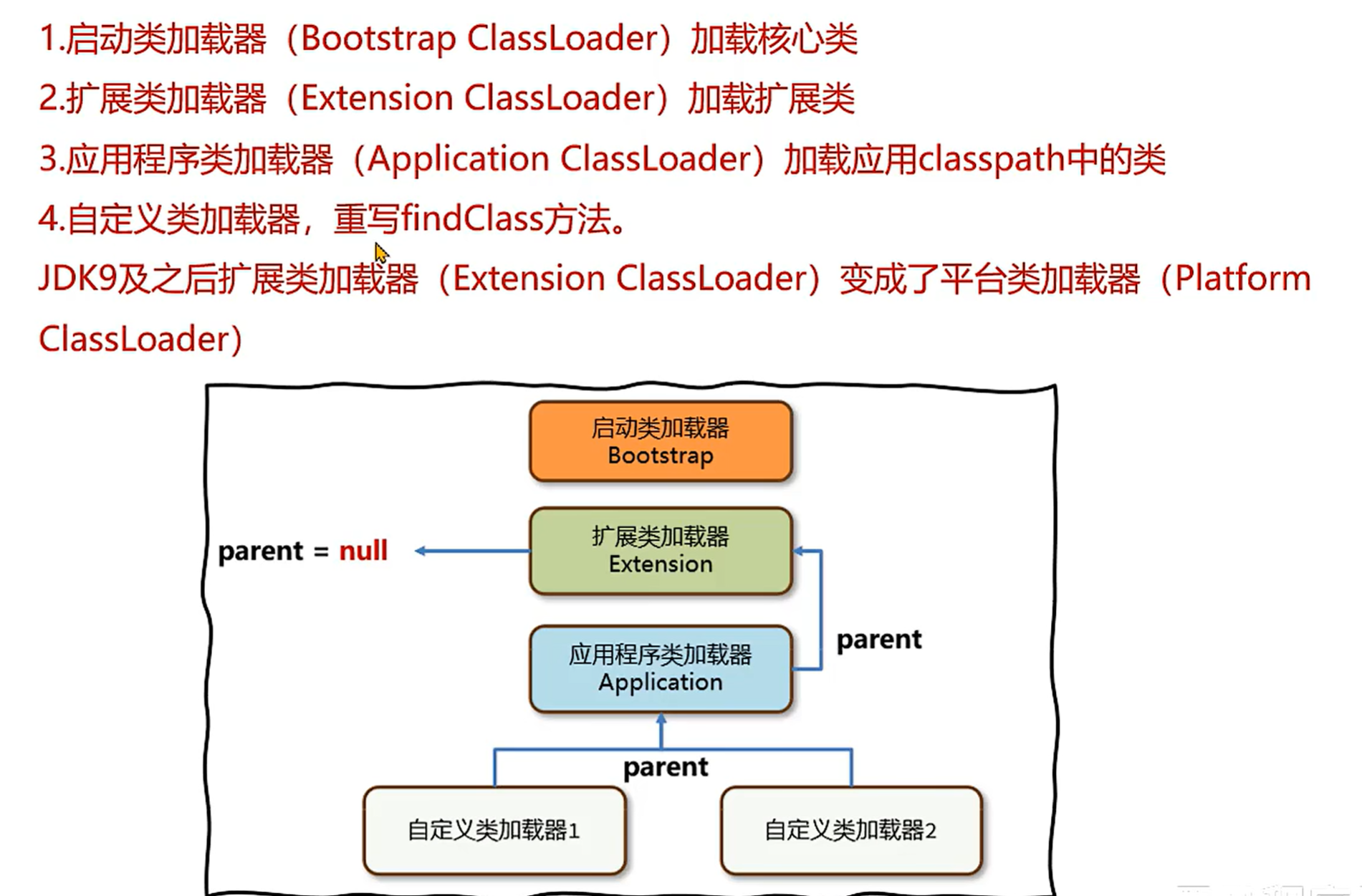 1.启动类加载器（Bootstrap ClassLoader）加载核心类

2.扩展类加载器（Extension ClassLoader）加载扩展类

3.应用程序类加载器（Application ClassLoader）加载应用classpath中的类

4.自定义类加载器，重写findClass方法。

JDK9及之后扩展类加载器（Extension ClassLoader）变成了平台类加载器（Platform ClassLoader）

启动类加载器
Bootstrap

parent = null

扩展类加载器
Extension

parent

应用程序类加载器
Application

parent

自定义类加载器1

自定义类加载器2